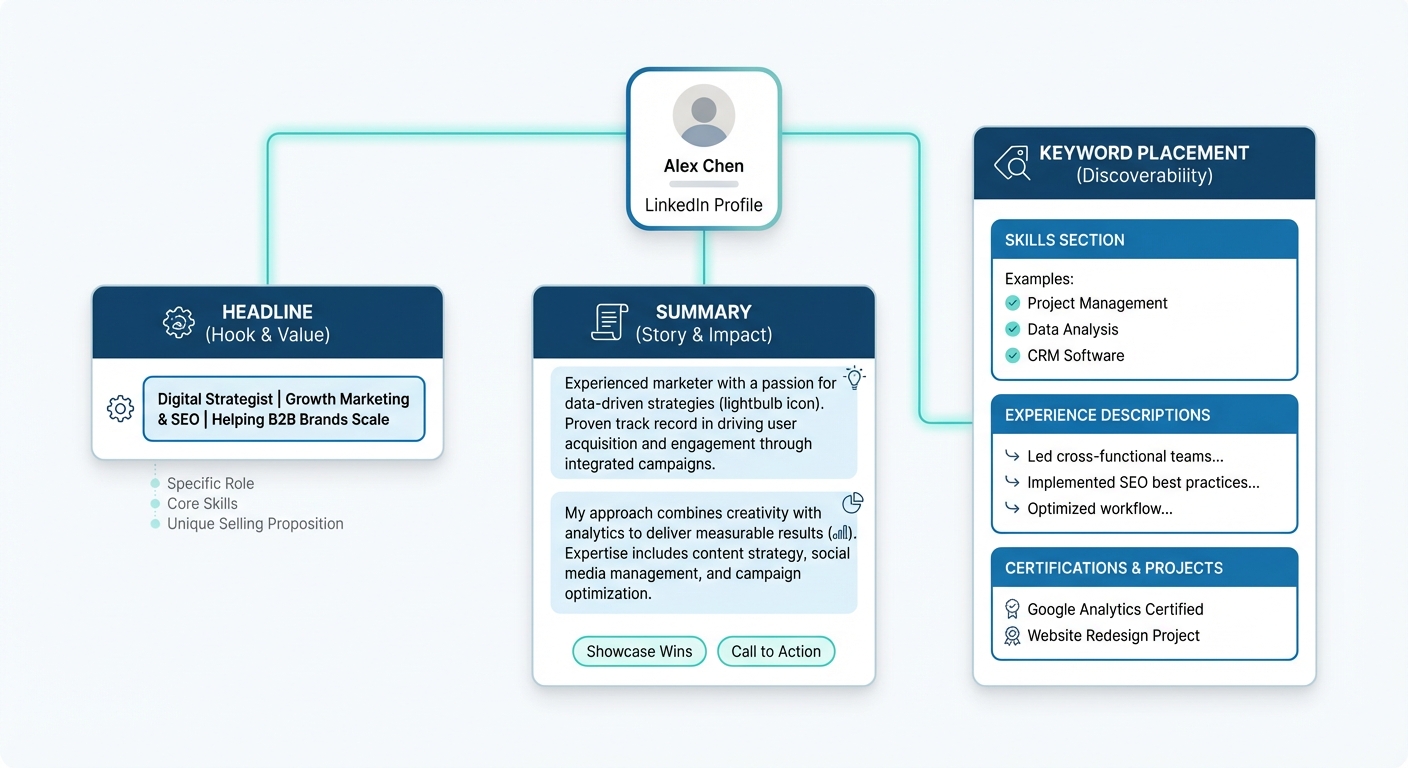 Alex Chen
LinkedIn Profile

HEADLINE
(Hook & Value)

Digital Strategist | Growth Marketing & SEO | Helping B2B Brands Scale

Specific Role
Core Skills
Unique Selling Proposition

SUMMARY
(Story & Impact)

Experienced marketer with a passion for data-driven strategies (lightbulb icon). Proven track record in driving user acquisition and engagement through integrated campaigns.

My approach combines creativity with analytics to deliver measurable results (). Expertise includes content strategy, social media management, and campaign optimization.

Showcase Wins
Call to Action

KEYWORD PLACEMENT
(Discoverability)

SKILLS SECTION
Examples:
Project Management
Data Analysis
CRM Software

EXPERIENCE DESCRIPTIONS
Led cross-functional teams...
Implemented SEO best practices...
Optimized workflow...

CERTIFICATIONS & PROJECTS
Google Analytics Certified
Website Redesign Project